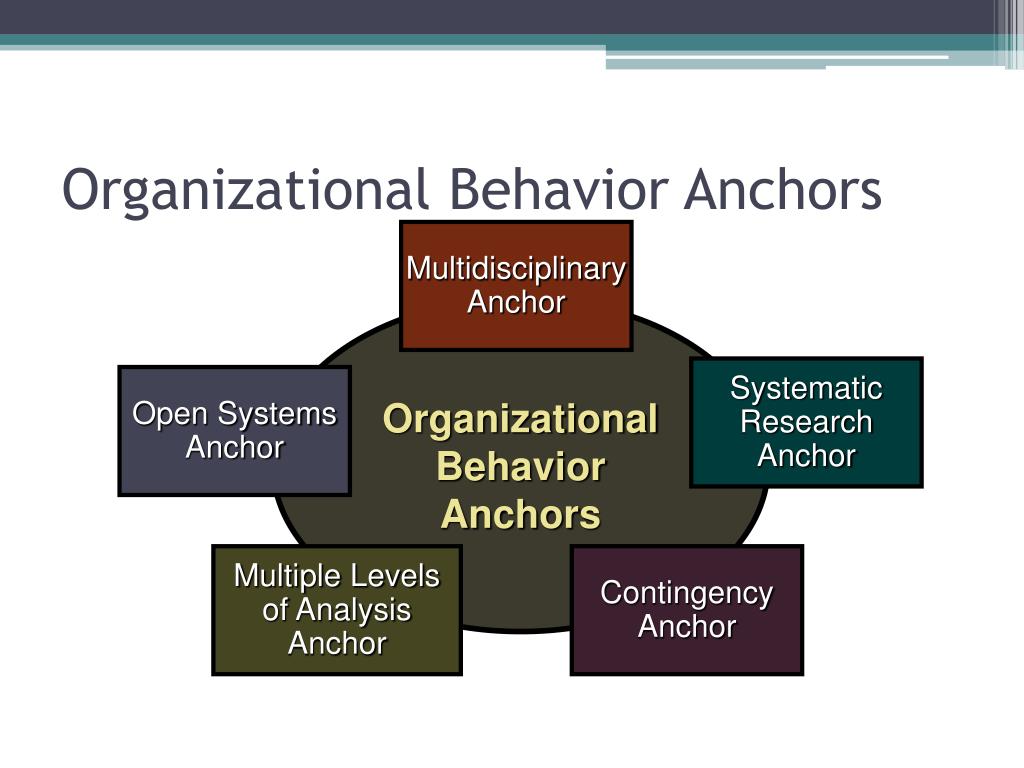 Organizational Behavior Anchors

Multidisciplinary Anchor

Open Systems Anchor

Organizational Behavior Anchors

Systematic Research Anchor

Multiple Levels of Analysis Anchor

Contingency Anchor